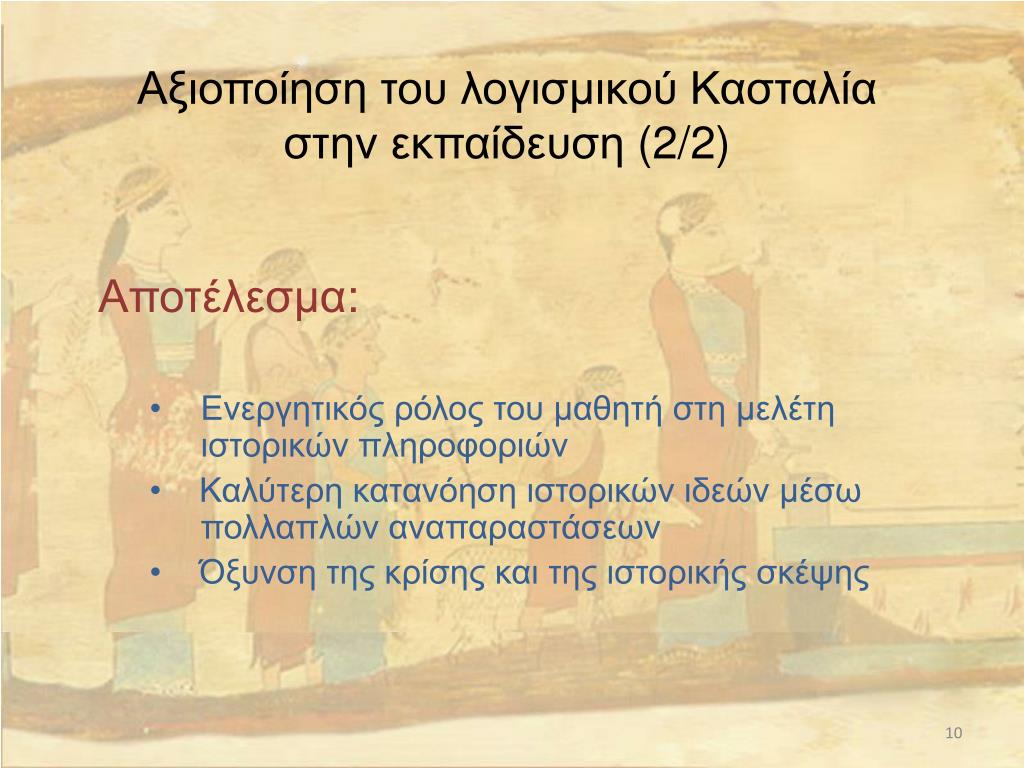 Αξιοποίηση του λογισμικού Κασταλία στην εκπαίδευση (2/2)

Αποτέλεσμα:

• Ενεργητικός ρόλος του μαθητή στη μελέτη ιστορικών πληροφοριών
• Καλύτερη κατανόηση ιστορικών ιδεών μέσω πολλαπλών αναπαραστάσεων
• Όξυνση της κρίσης και της ιστορικής σκέψης

10